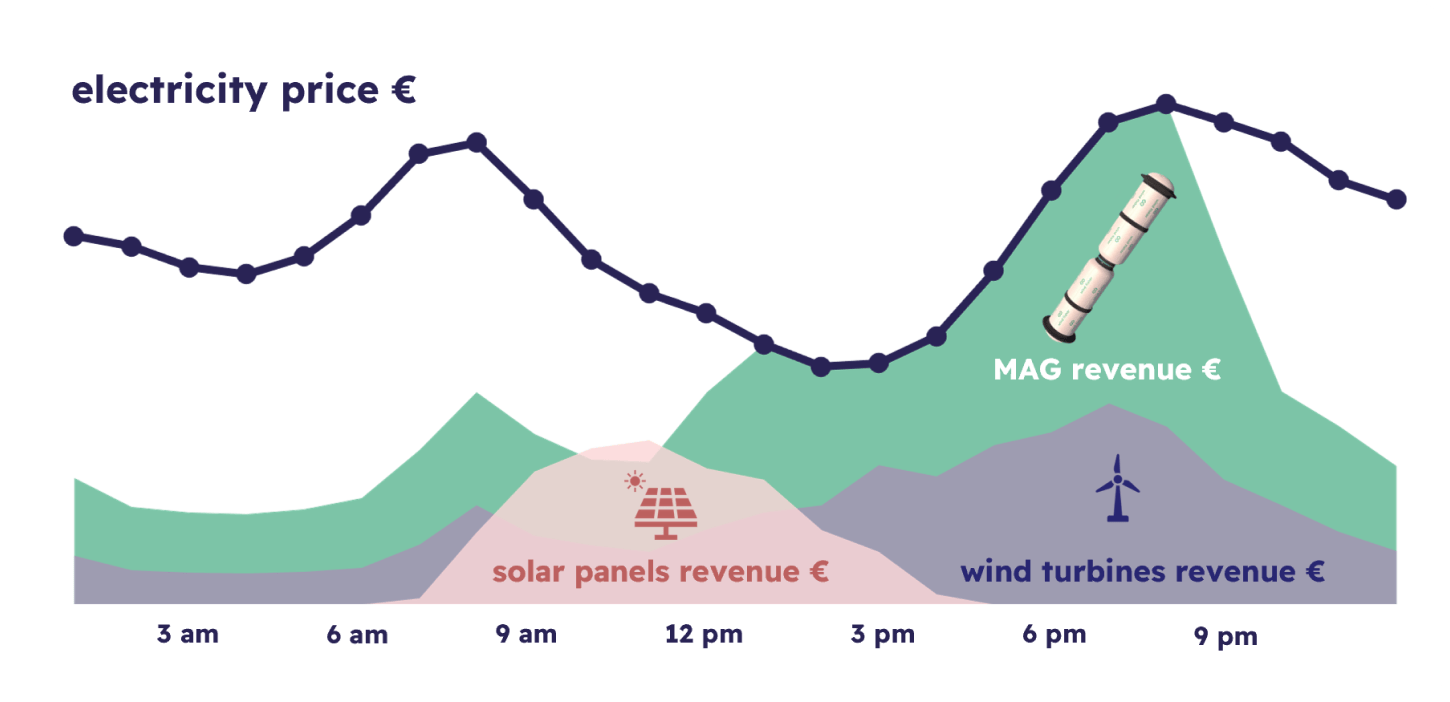 electricity price €

MAG revenue €

solar panels revenue €

wind turbines revenue €

3 am
6 am
9 am
12 pm
3 pm
6 pm
9 pm